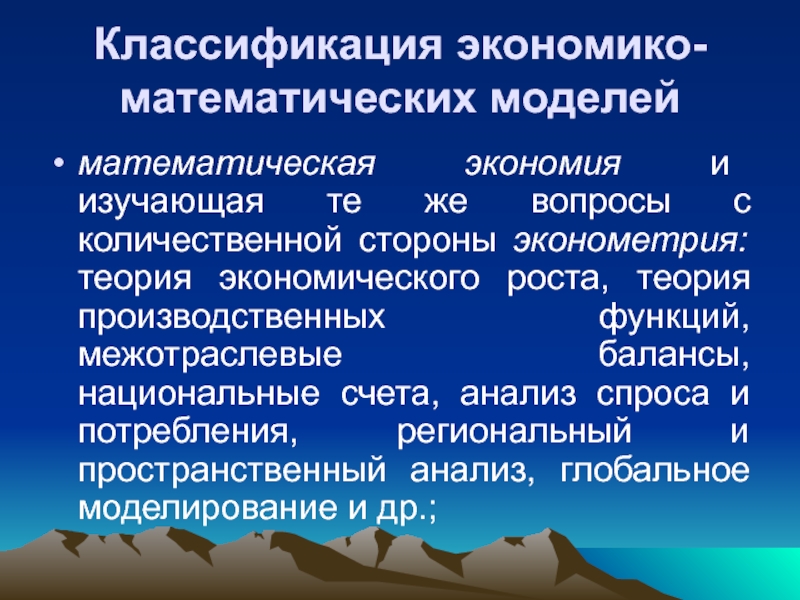 Классификация экономико-математических моделей

• математическая экономия и изучающая те же вопросы с количественной стороны эконометрия: теория экономического роста, теория производственных функций, межотраслевые балансы, национальные счета, анализ спроса и потребления, региональный и пространственный анализ, глобальное моделирование и др.;